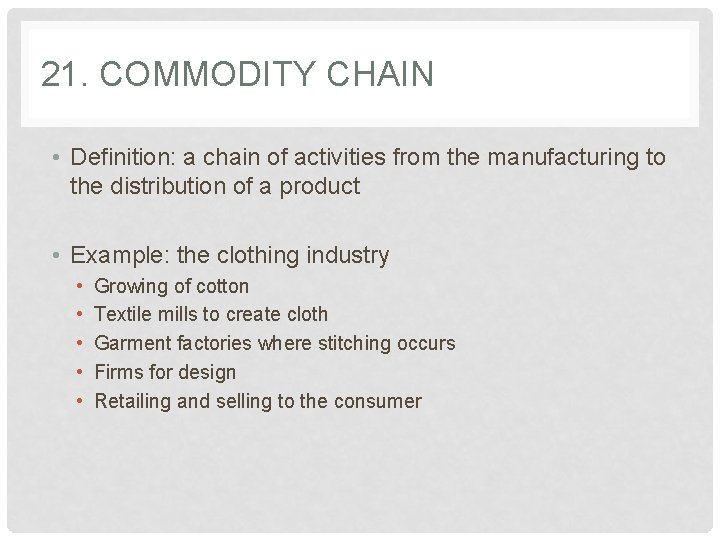 21. COMMODITY CHAIN

• Definition: a chain of activities from the manufacturing to the distribution of a product

• Example: the clothing industry
  • Growing of cotton
  • Textile mills to create cloth
  • Garment factories where stitching occurs
  • Firms for design
  • Retailing and selling to the consumer